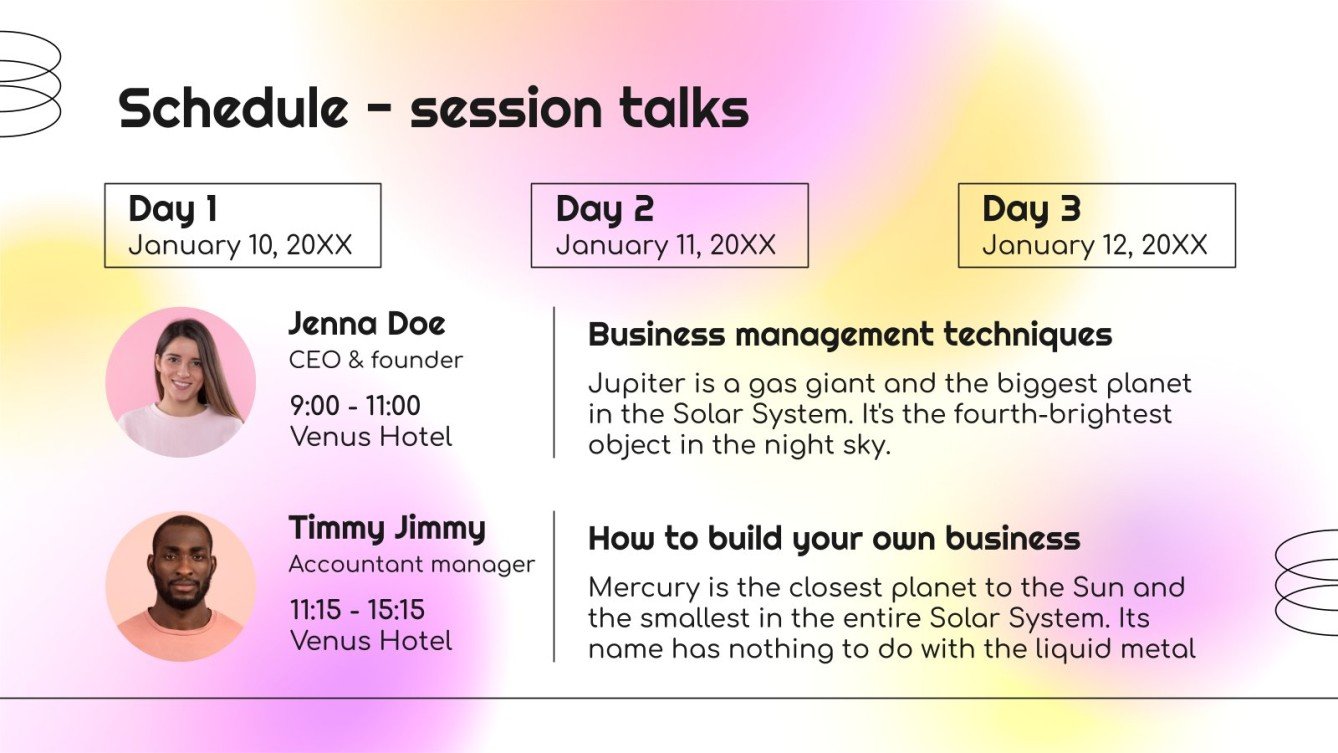 Schedule - session talks

Day 1
January 10, 20XX

Day 2
January 11, 20XX

Day 3
January 12, 20XX

Jenna Doe
CEO & founder
9:00 - 11:00
Venus Hotel

Business management techniques
Jupiter is a gas giant and the biggest planet in the Solar System. It's the fourth-brightest object in the night sky.

Timmy Jimmy
Accountant manager
11:15 - 15:15
Venus Hotel

How to build your own business
Mercury is the closest planet to the Sun and the smallest in the entire Solar System. Its name has nothing to do with the liquid metal